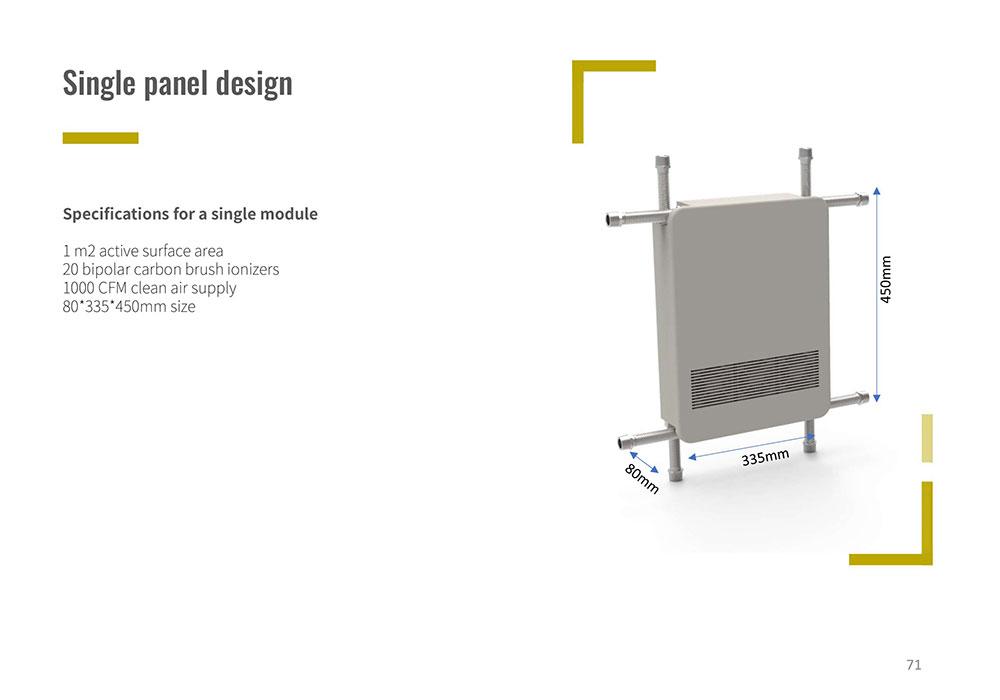 Single panel design

Specifications for a single module

1 m2 active surface area
20 bipolar carbon brush ionizers
1000 CFM clean air supply
80*335*450mm size

450mm

335mm

80mm

71